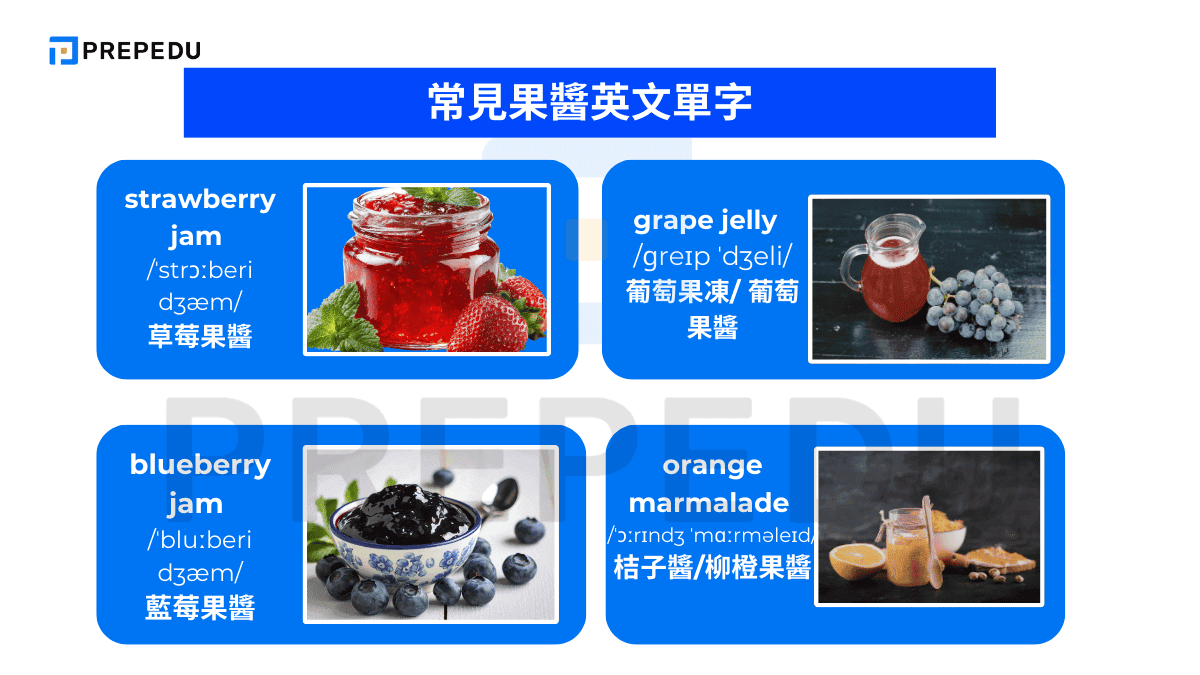 PREPEDU

常見果醬英文單字

strawberry jam
/ˈstrɔːberi dʒæm/
草莓果醬

grape jelly
/ɡreɪp ˈdʒeli/
葡萄果凍/ 葡萄果醬

blueberry jam
/ˈbluːberi dʒæm/
藍莓果醬

orange marmalade
/ɔːrɪndʒ ˈmɑːrməleɪd/
桔子醬/柳橙果醬

PREPEDU